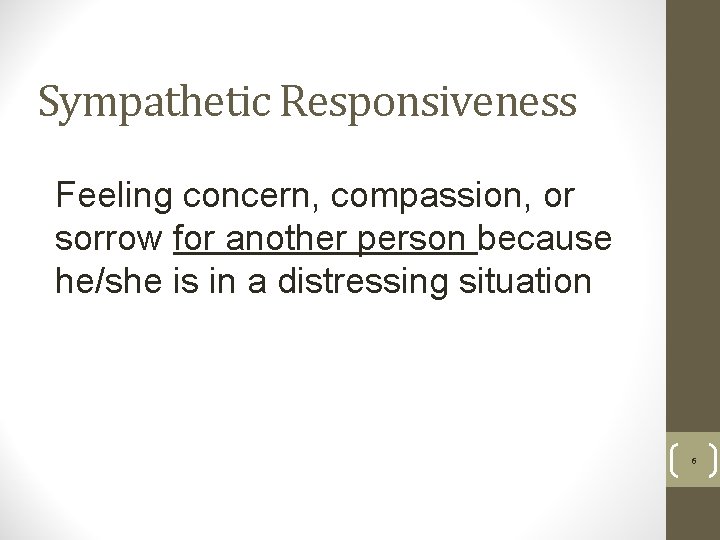 Sympathetic Responsiveness

Feeling concern, compassion, or sorrow for another person because he/she is in a distressing situation

6